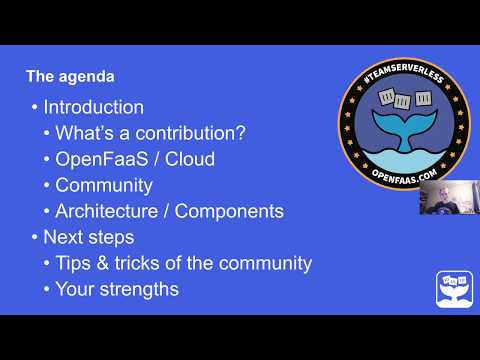 The agenda

• Introduction
  • What's a contribution?
  • OpenFaaS / Cloud
  • Community
  • Architecture / Components
• Next steps
  • Tips & tricks of the community
  • Your strengths

#TEAMSERVERLESS
OPENFAAS.COM